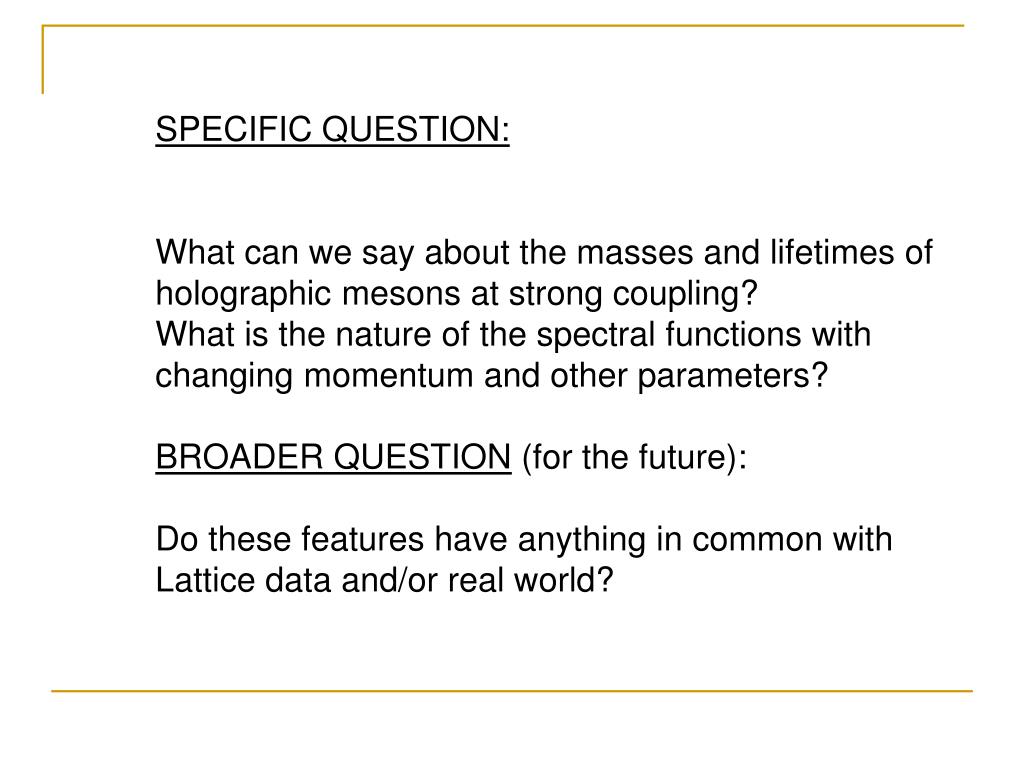 SPECIFIC QUESTION:

What can we say about the masses and lifetimes of holographic mesons at strong coupling?
What is the nature of the spectral functions with changing momentum and other parameters?

BROADER QUESTION (for the future):

Do these features have anything in common with Lattice data and/or real world?